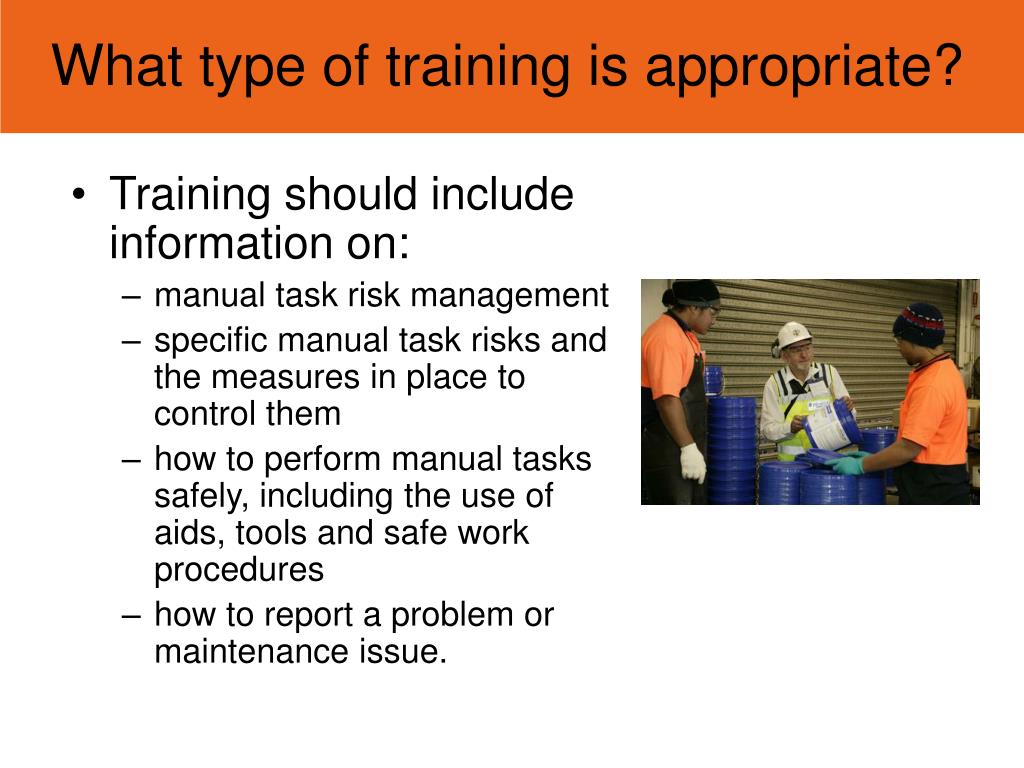 What type of training is appropriate?

• Training should include information on:
– manual task risk management
– specific manual task risks and the measures in place to control them
– how to perform manual tasks safely, including the use of aids, tools and safe work procedures
– how to report a problem or maintenance issue.